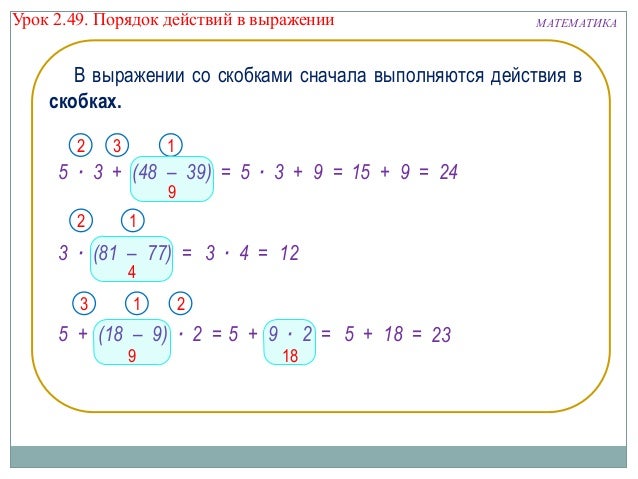 Урок 2.49. Порядок действий в выражении

МАТЕМАТИКА

В выражении со скобками сначала выполняются действия в **скобках.**

2 3 1

$5 \cdot 3 + (48 - 39) = 5 \cdot 3 + 9 = 15 + 9 = 24$

9

2 1

$3 \cdot (81 - 77) = 3 \cdot 4 = 12$

4

3 1 2

$5 + (18 - 9) \cdot 2 = 5 + 9 \cdot 2 = 5 + 18 = 23$

9 18